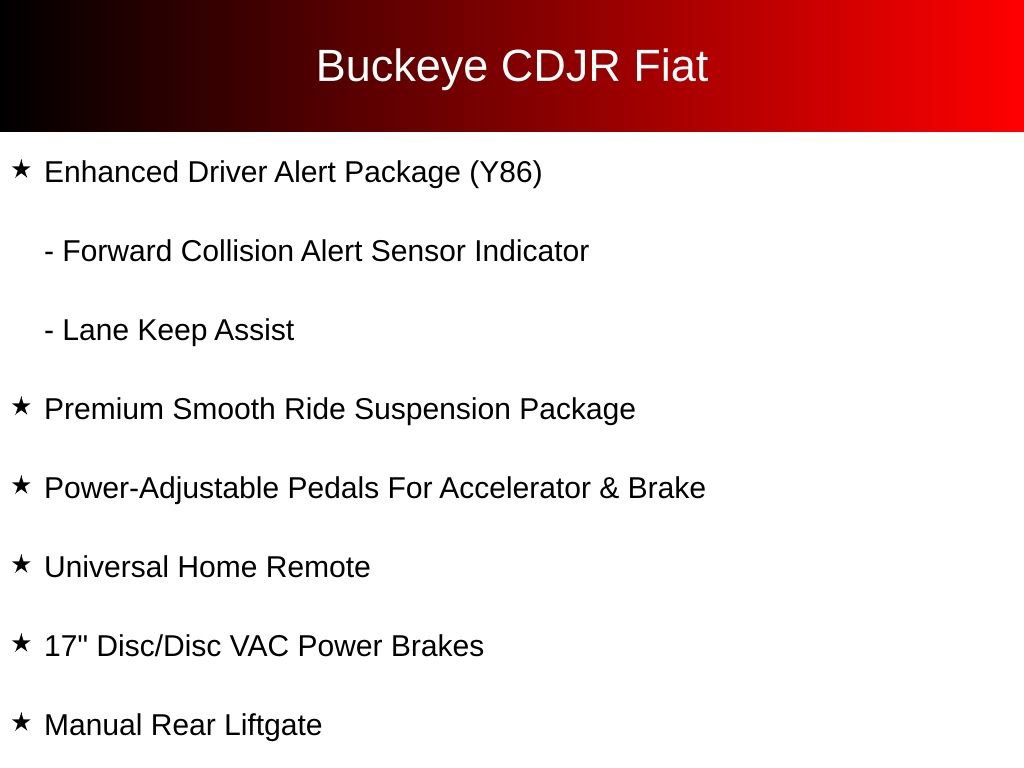 Buckeye CDJR Fiat

★ Enhanced Driver Alert Package (Y86)

- Forward Collision Alert Sensor Indicator

- Lane Keep Assist

★ Premium Smooth Ride Suspension Package

★ Power-Adjustable Pedals For Accelerator & Brake

★ Universal Home Remote

★ 17" Disc/Disc VAC Power Brakes

★ Manual Rear Liftgate